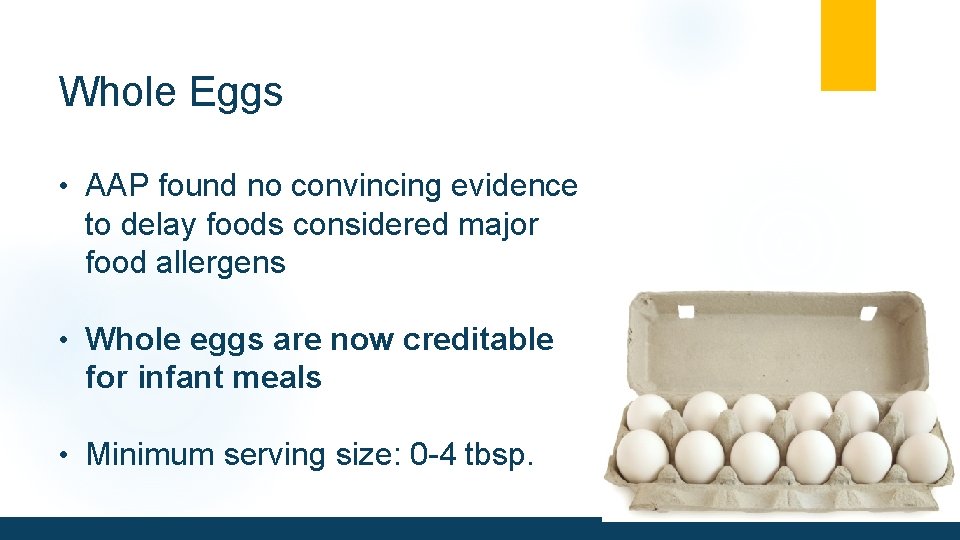 Whole Eggs

• AAP found no convincing evidence to delay foods considered major food allergens

• Whole eggs are now creditable for infant meals

• Minimum serving size: 0-4 tbsp.